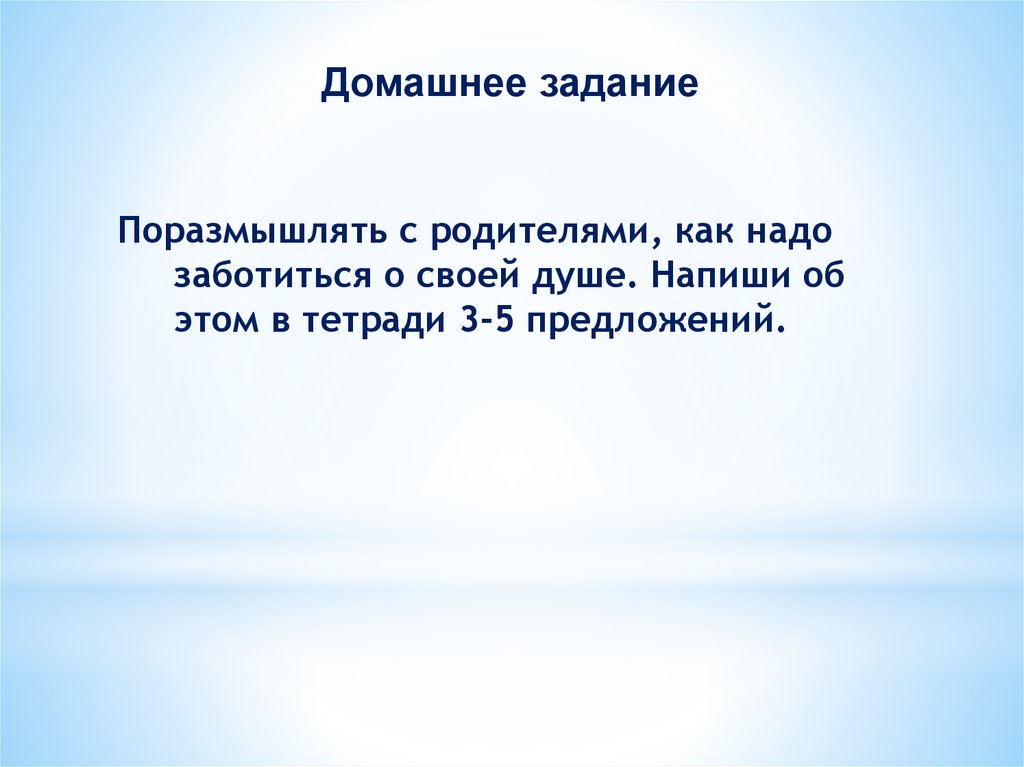 Домашнее задание

Поразмышлять с родителями, как надо заботиться о своей душе. Напиши об этом в тетради 3-5 предложений.